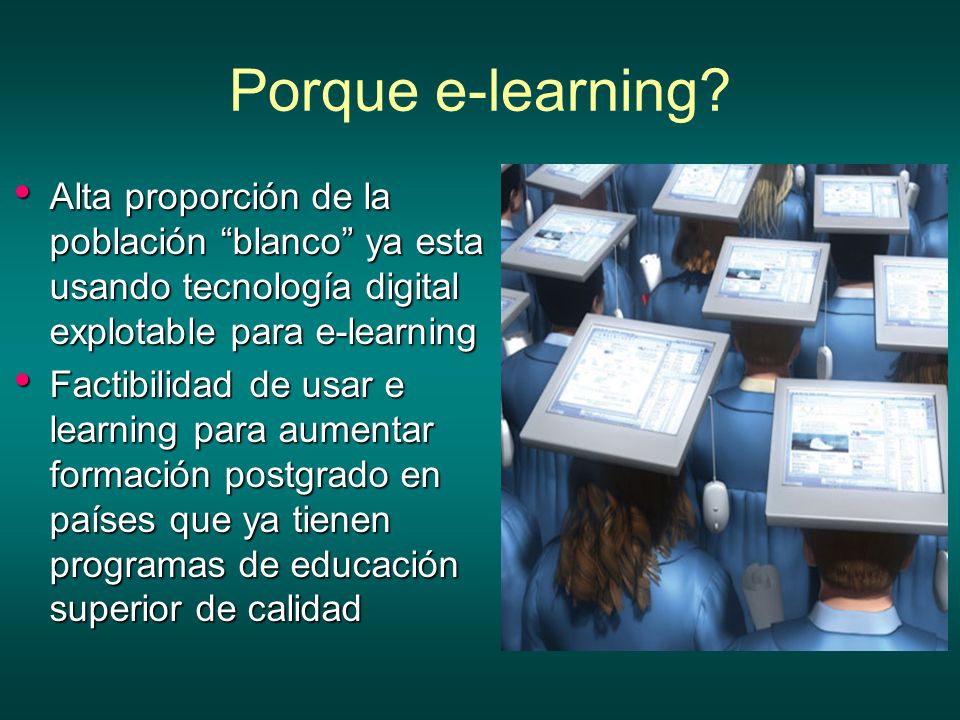 Porque e-learning?

• Alta proporción de la población “blanco” ya esta usando tecnología digital explotable para e-learning
• Factibilidad de usar e learning para aumentar formación postgrado en países que ya tienen programas de educación superior de calidad